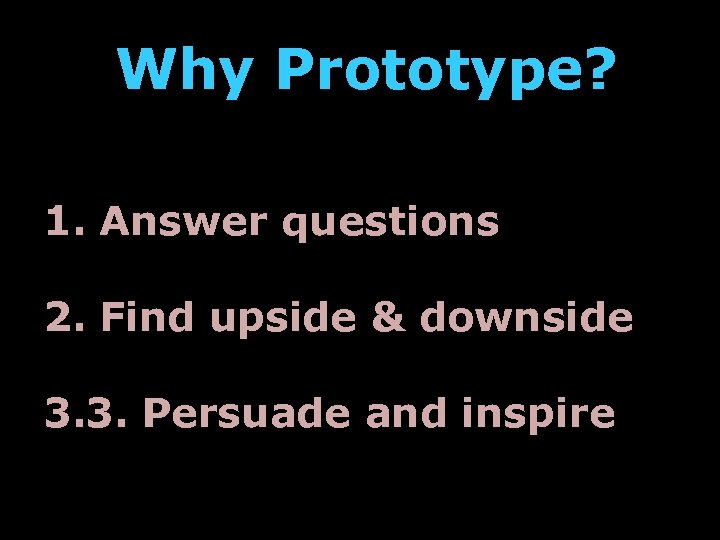 Why Prototype?

1. Answer questions

2. Find upside & downside

3.3. Persuade and inspire